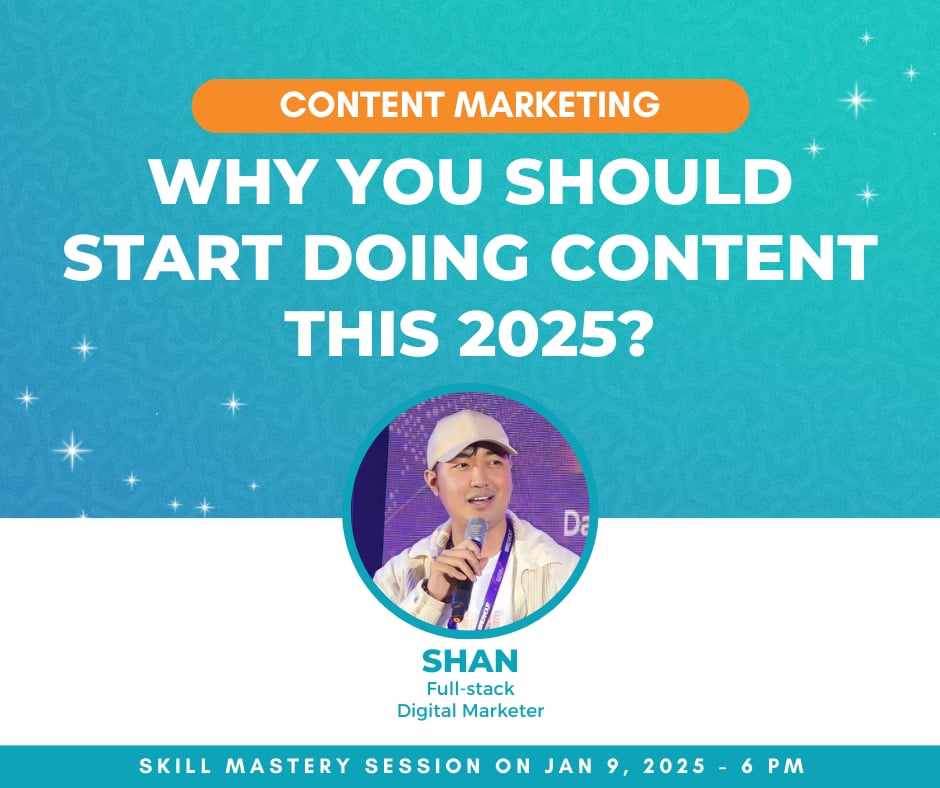 CONTENT MARKETING

WHY YOU SHOULD START DOING CONTENT THIS 2025?

SHAN
Full-stack
Digital Marketer

SKILL MASTERY SESSION ON JAN 9, 2025 - 6 PM